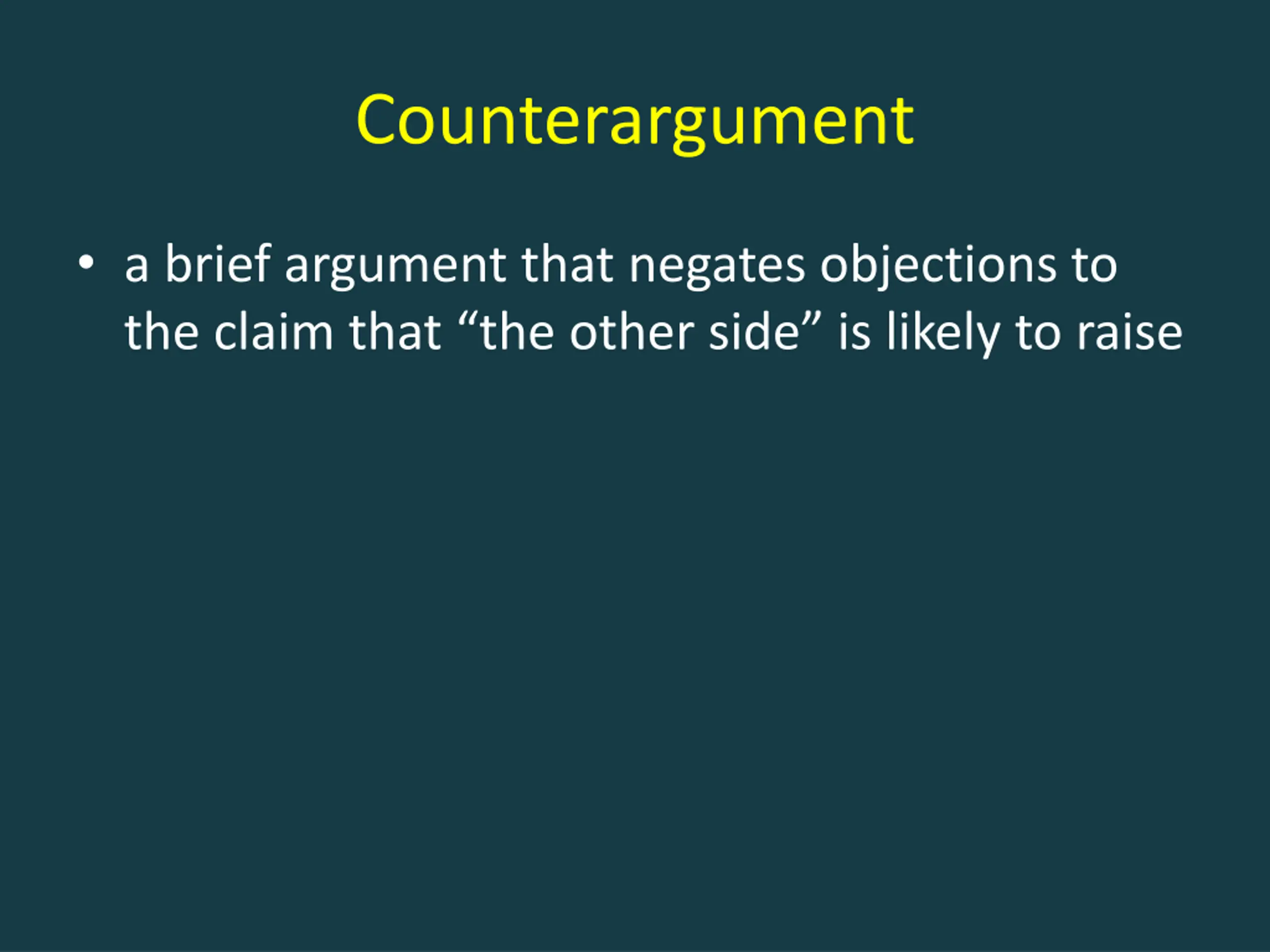 Counterargument

• a brief argument that negates objections to the claim that “the other side” is likely to raise